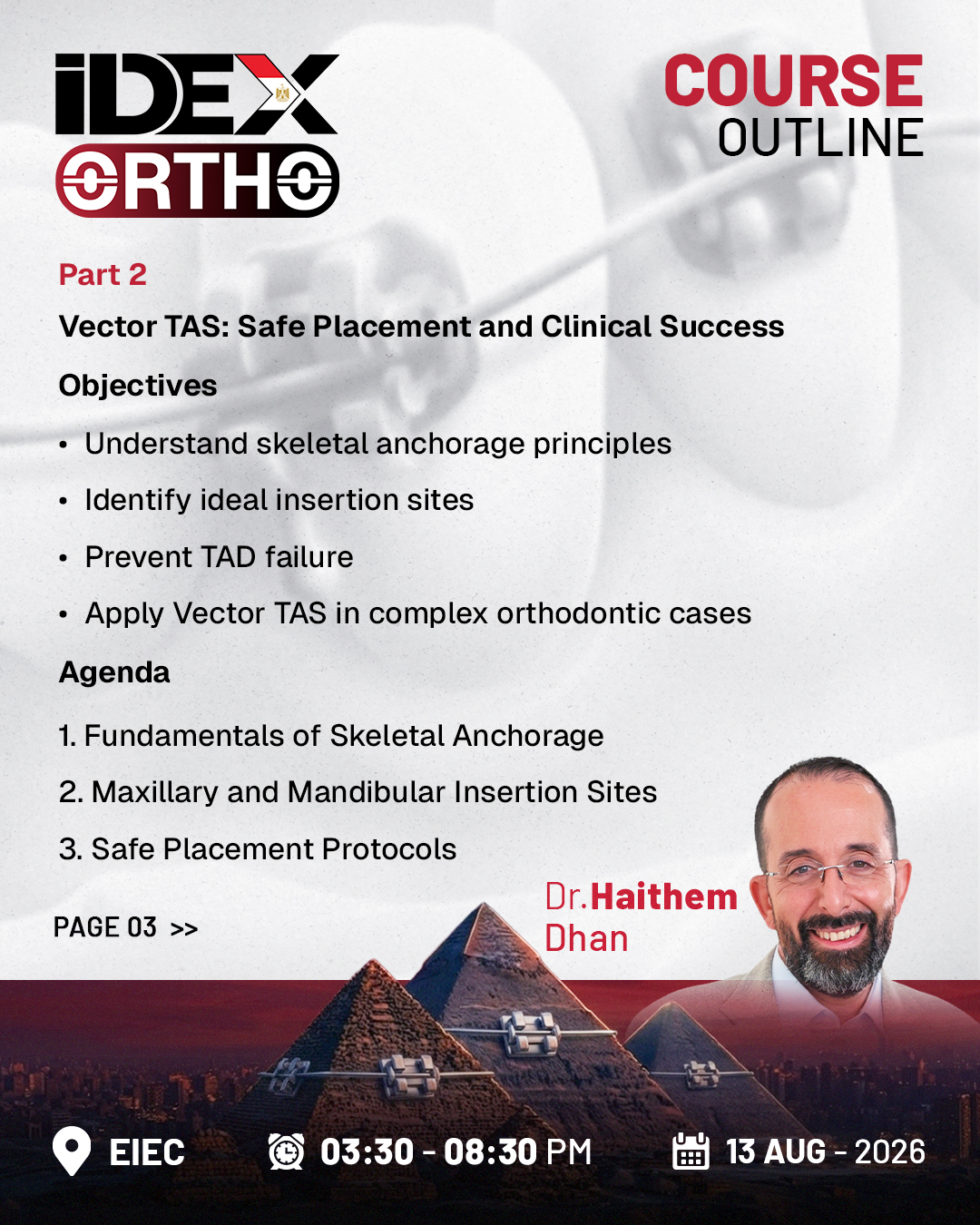 iDEX
ORTHO

COURSE
OUTLINE

Part 2

Vector TAS: Safe Placement and Clinical Success

Objectives

• Understand skeletal anchorage principles
• Identify ideal insertion sites
• Prevent TAD failure
• Apply Vector TAS in complex orthodontic cases

Agenda

1. Fundamentals of Skeletal Anchorage
2. Maxillary and Mandibular Insertion Sites
3. Safe Placement Protocols

PAGE 03 >>

Dr.Haithem
Dhan

EIEC
03:30 - 08:30 PM
13 AUG - 2026